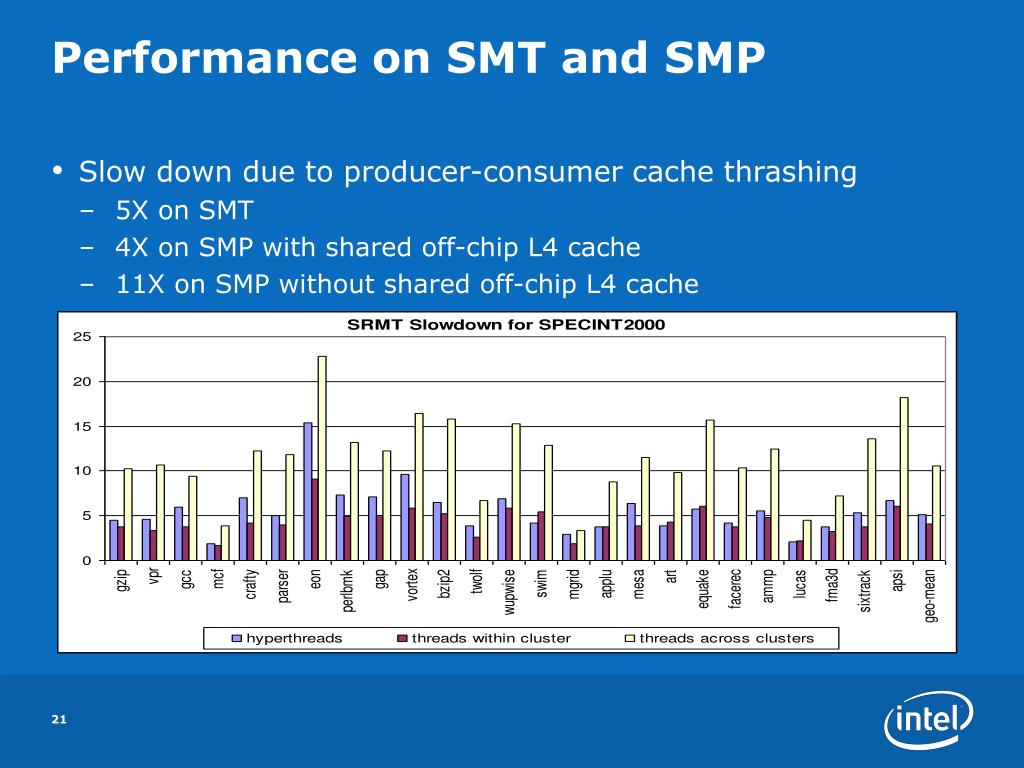 Performance on SMT and SMP

• Slow down due to producer-consumer cache thrashing
– 5X on SMT
– 4X on SMP with shared off-chip L4 cache
– 11X on SMP without shared off-chip L4 cache

SRMT Slowdown for SPECINT2000

25
20
15
10
5
0

gzip vpr gcc mcf crafty parser eon perlbmk gap vortex bzip2 twolf wupwise swim mgrid applu mesa art equake facerec ammp lucas fma3d sixtrack apsi geo-mean

hyperthreads threads within cluster threads across clusters

21

intel